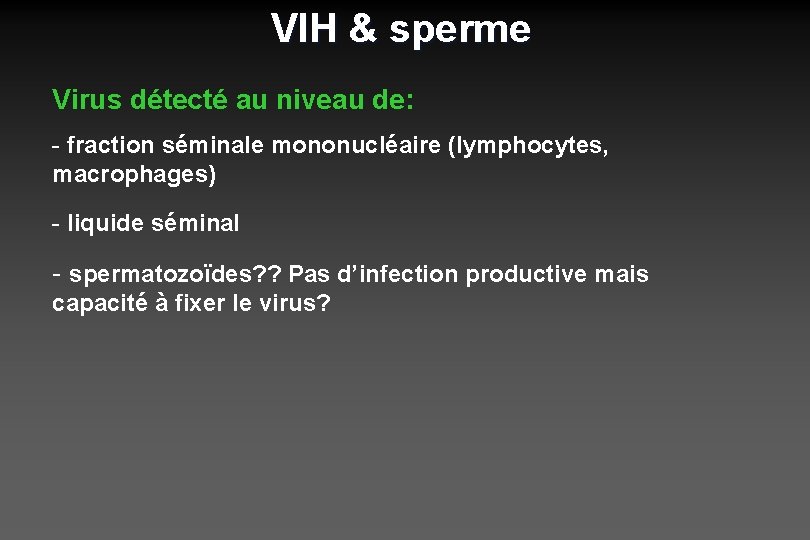 VIH & sperme

Virus détecté au niveau de:

- fraction séminale mononucléaire (lymphocytes, macrophages)

- liquide séminal

- spermatozoïdes?? Pas d’infection productive mais capacité à fixer le virus?